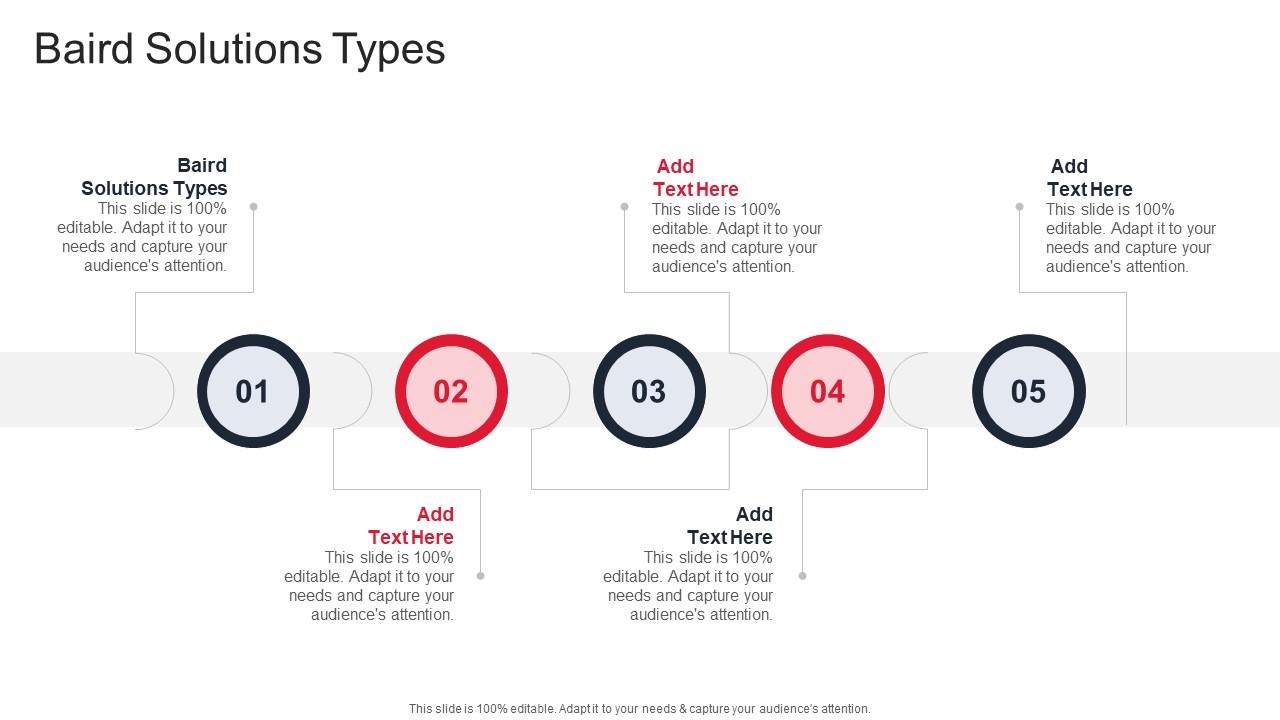 Baird Solutions Types

Baird Solutions Types
This slide is 100% editable. Adapt it to your needs and capture your audience's attention.

Add Text Here
This slide is 100% editable. Adapt it to your needs and capture your audience's attention.

Add Text Here
This slide is 100% editable. Adapt it to your needs and capture your audience's attention.

01

02

03

04

05

Add Text Here
This slide is 100% editable. Adapt it to your needs and capture your audience's attention.

Add Text Here
This slide is 100% editable. Adapt it to your needs and capture your audience's attention.

This slide is 100% editable. Adapt it to your needs & capture your audience's attention.